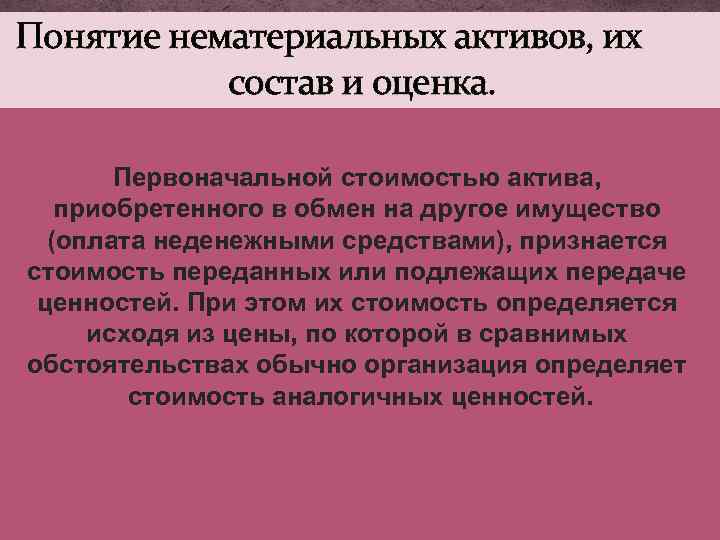 Понятие нематериальных активов, их состав и оценка.

Первоначальной стоимостью актива, приобретенного в обмен на другое имущество (оплата неденежными средствами), признается стоимость переданных или подлежащих передаче ценностей. При этом их стоимость определяется исходя из цены, по которой в сравнимых обстоятельствах обычно организация определяет стоимость аналогичных ценностей.